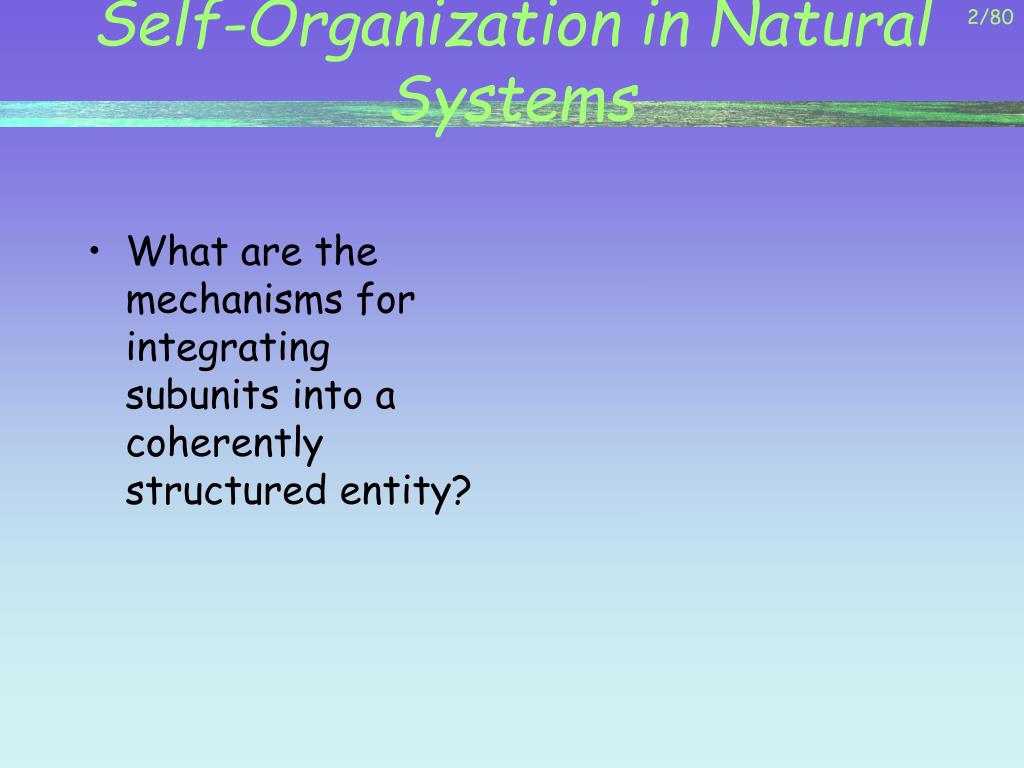 Self-Organization in Natural Systems

2/80

• What are the mechanisms for integrating subunits into a coherently structured entity?